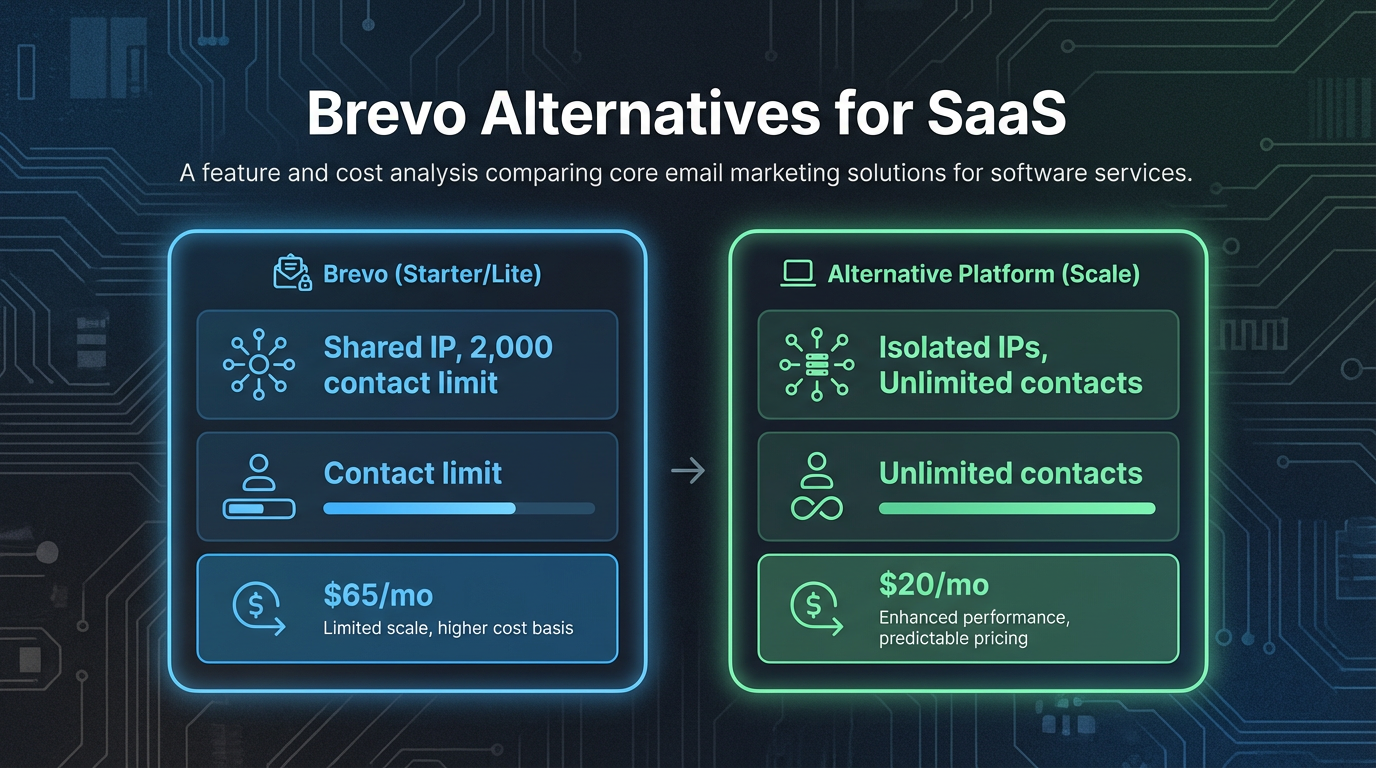 Brevo Alternatives for SaaS

A feature and cost analysis comparing core email marketing solutions for software services.

Brevo (Starter/Lite)

Shared IP, 2,000 contact limit

Contact limit

$65/mo

Limited scale, higher cost basis

Alternative Platform (Scale)

Isolated IPs, Unlimited contacts

Unlimited contacts

$20/mo

Enhanced performance, predictable pricing